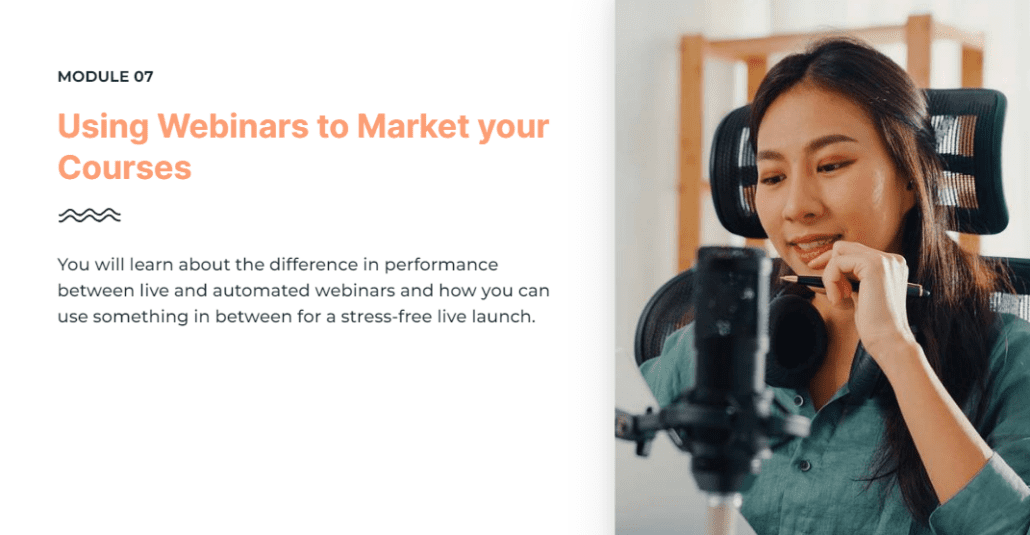 MODULE 07

Using Webinars to Market your Courses

You will learn about the difference in performance between live and automated webinars and how you can use something in between for a stress-free live launch.